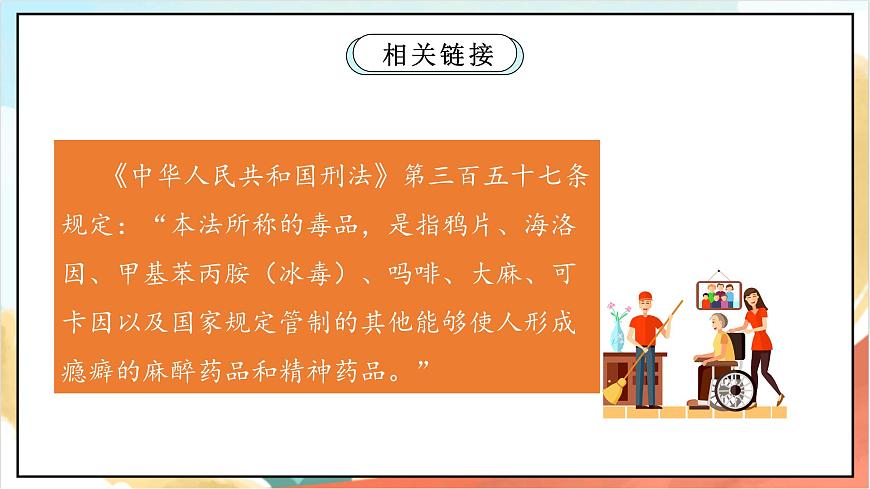 相关链接

《中华人民共和国刑法》第三百五十七条规定：“本法所称的毒品，是指鸦片、海洛因、甲基苯丙胺（冰毒）、吗啡、大麻、可卡因以及国家规定管制的其他能够使人形成瘾癖的麻醉药品和精神药品。”